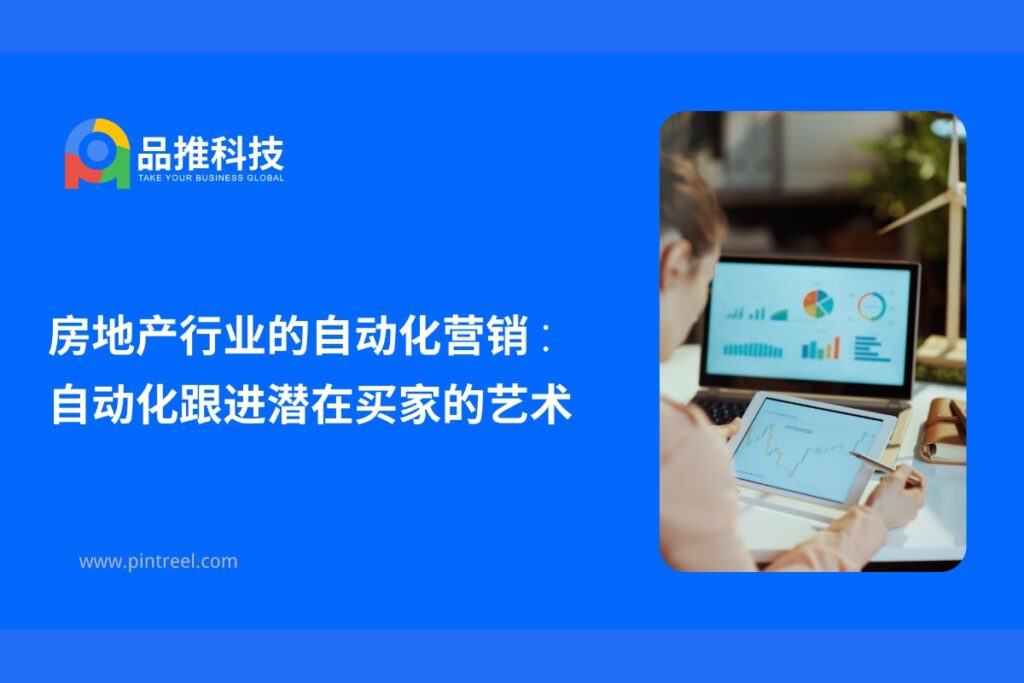 品推科技
TAKE YOUR BUSINESS GLOBAL

房地产行业的自动化营销：
自动化跟进潜在买家的艺术

www.pintreel.com